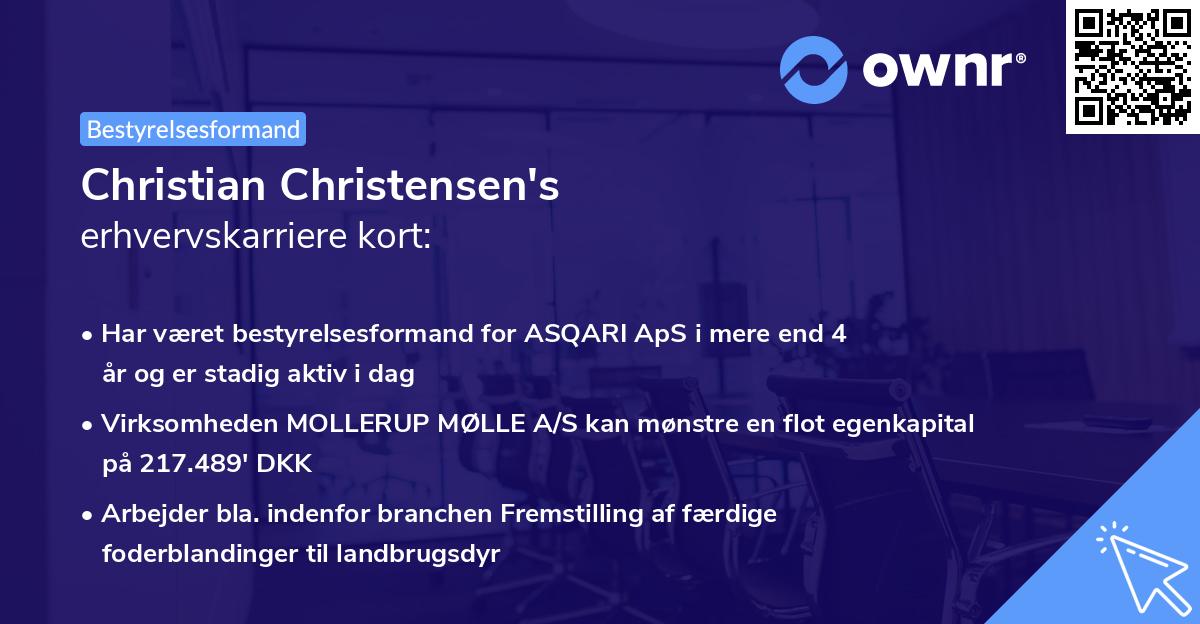 ownr®

Bestyrelsesformand

Christian Christensen's
erhvervskarriere kort:

• Har været bestyrelsesformand for ASQARI ApS i mere end 4 år og er stadig aktiv i dag

• Virksomheden MOLLERUP MØLLE A/S kan mønstre en flot egenkapital på 217.489' DKK

• Arbejder bla. indenfor branchen Fremstilling af færdige foderblandinger til landbrugsdyr